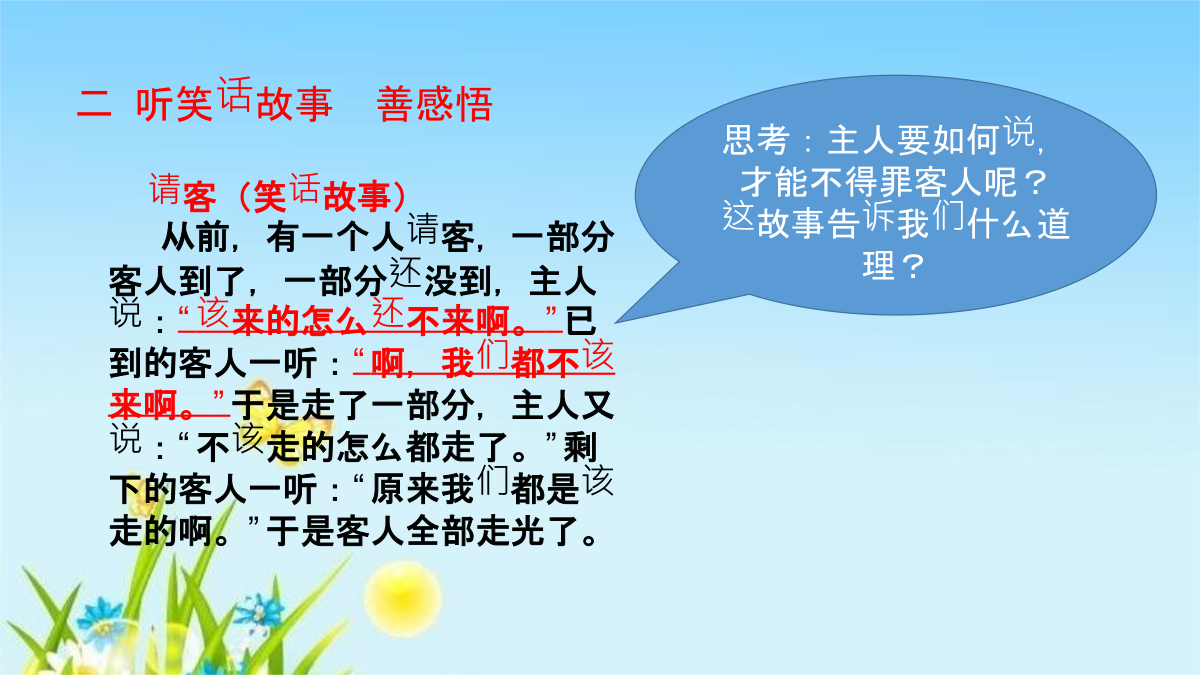 二 听笑话故事 善感悟

请客（笑话故事）

从前，有一个人请客，一部分客人到了，一部分还没到，主人说：“该来的怎么还不来啊。”已到的客人一听：“啊，我们都不该来啊。”于是走了一部分，主人又说：“不该走的怎么都走了。”剩下的客人一听：“原来我们都是该走的啊。”于是客人全部走光了。

思考：主人要如何说，才能不得罪客人呢？这故事告诉我们什么道理？